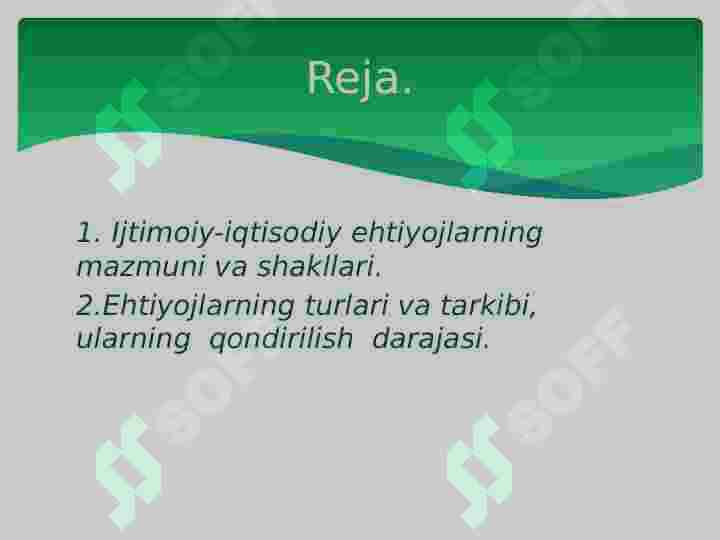 Reja.

1. Ijtimoiy-iqtisodiy ehtiyojlarning mazmuni va shakllari.

2.Ehtiyojlarning turlari va tarkibi, ularning qondirilish darajasi.

SOFF SOFF SOFF SOFF